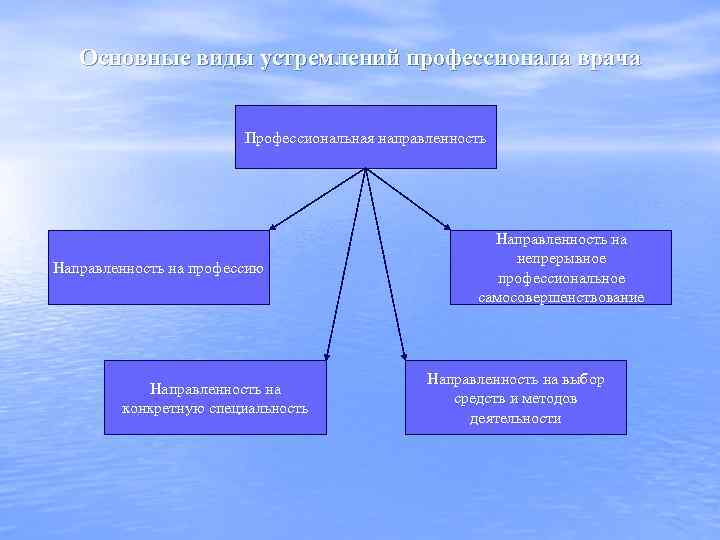 Основные виды устремлений профессионала врача

Профессиональная направленность

Направленность на профессию

Направленность на непрерывное профессиональное самосовершенствование

Направленность на конкретную специальность

Направленность на выбор средств и методов деятельности